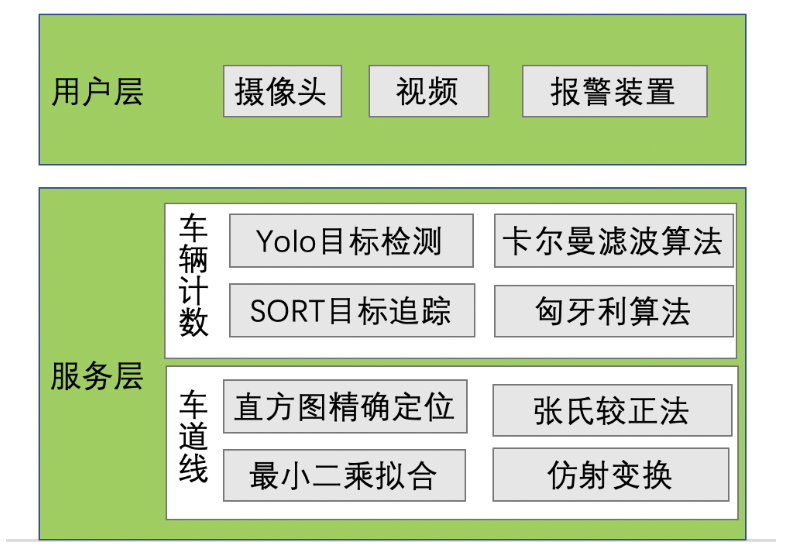 用户层

摄像头

视频

报警装置

服务层

车辆计数

Yolo目标检测

卡尔曼滤波算法

SORT目标追踪

匈牙利算法

车道线

直方图精确定位

张氏较正法

最小二乘拟合

仿射变换